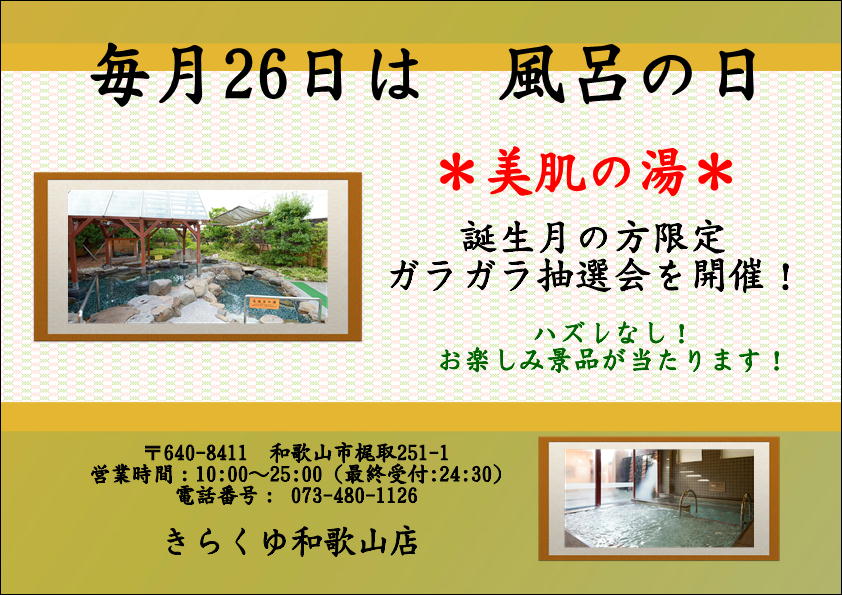 毎月26日は　風呂の日

＊美肌の湯＊

誕生月の方限定
ガラガラ抽選会を開催！

ハズレなし！
お楽しみ景品が当たります！

〒640-8411　和歌山市梶取251-1
営業時間：10:00～25:00（最終受付:24:30）
電話番号：　073-480-1126

きらくゆ和歌山店